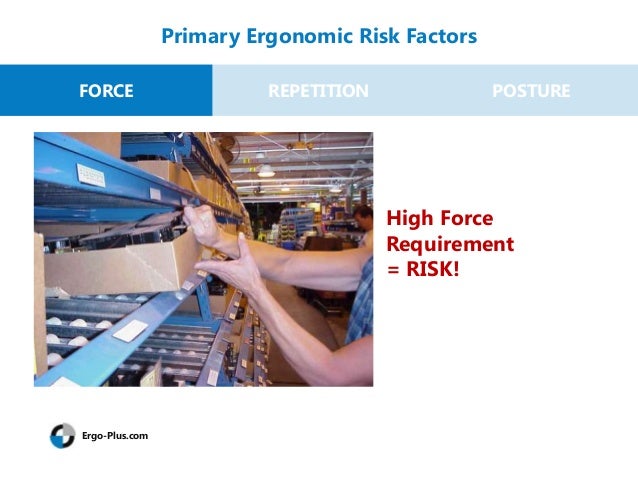 Primary Ergonomic Risk Factors

FORCE

REPETITION

POSTURE

High Force Requirement = RISK!

Ergo-Plus.com